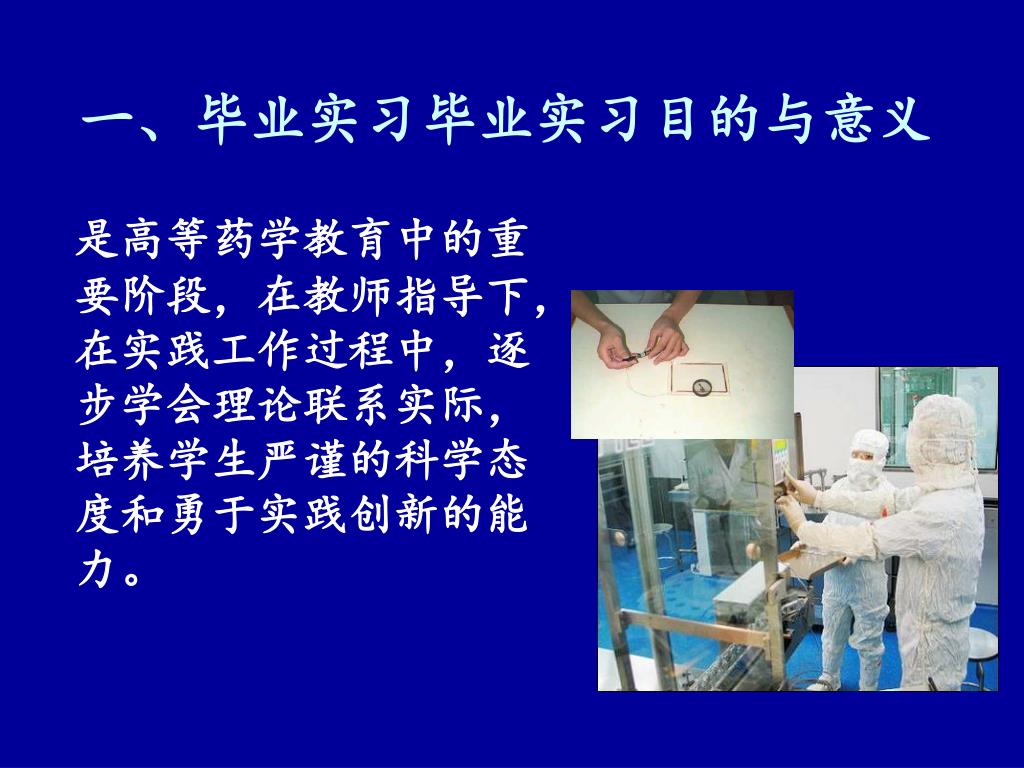 一、毕业实习毕业实习目的与意义

是高等药学教育中的重要阶段，在教师指导下，在实践工作过程中，逐步学会理论联系实际，培养学生严谨的科学态度和勇于实践创新的能力。